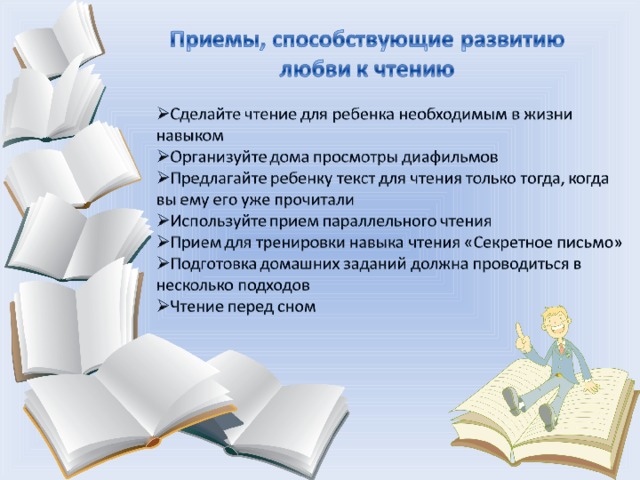 Приемы, способствующие развитию любви к чтению

➢Сделайте чтение для ребенка необходимым в жизни навыком
➢Организуйте дома просмотры диафильмов
➢Предлагайте ребенку текст для чтения только тогда, когда вы ему его уже прочитали
➢Используйте прием параллельного чтения
➢Прием для тренировки навыка чтения «Секретное письмо»
➢Подготовка домашних заданий должна проводиться в несколько подходов
➢Чтение перед сном